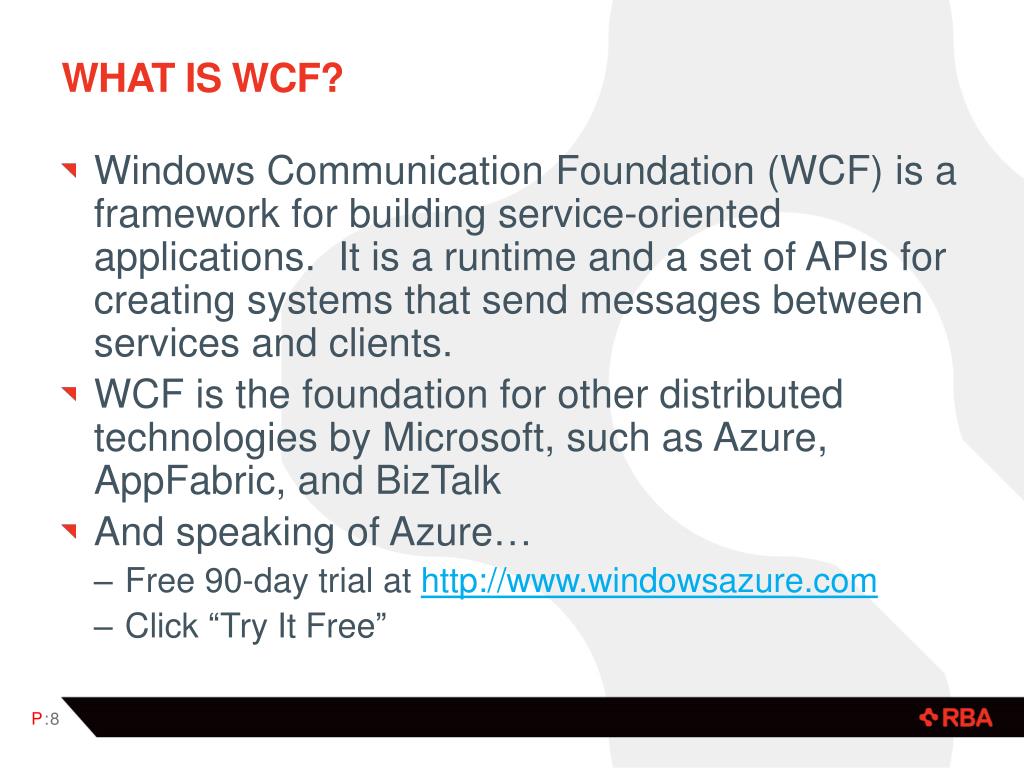 WHAT IS WCF?

Windows Communication Foundation (WCF) is a framework for building service-oriented applications. It is a runtime and a set of APIs for creating systems that send messages between services and clients.

WCF is the foundation for other distributed technologies by Microsoft, such as Azure, AppFabric, and BizTalk

And speaking of Azure…

– Free 90-day trial at http://www.windowsazure.com

– Click “Try It Free”

P:8

RBA